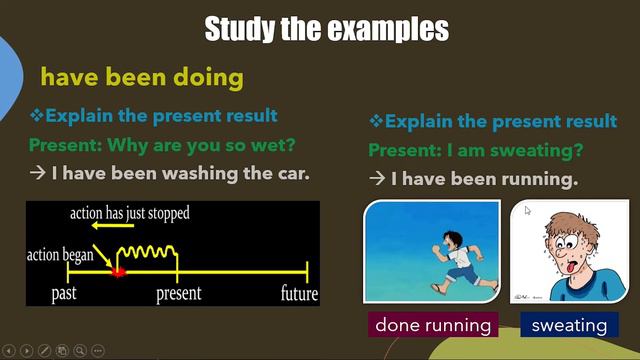 Study the examples

have been doing

❖Explain the present result
Present: Why are you so wet?
→ I have been washing the car.

action has just stopped
action began
past
present
future

❖Explain the present result
Present: I am sweating?
→ I have been running.

done running
sweating